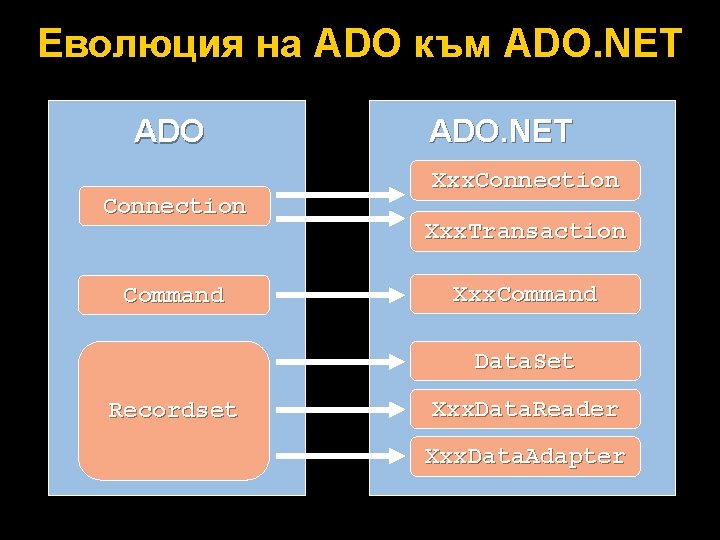 Еволюция на ADO към ADO.NET

ADO

Connection

Command

Recordset

ADO.NET

XxxConnection

XxxTransaction

XxxCommand

DataSet

XxxDataReader

XxxDataAdapter